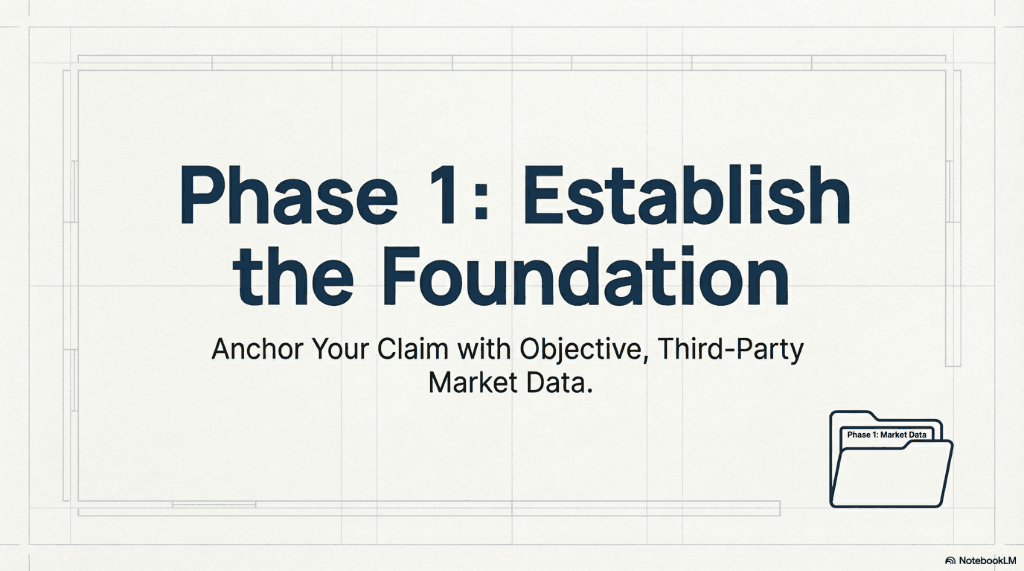 Phase 1: Establish the Foundation

Anchor Your Claim with Objective, Third-Party Market Data.

Phase 1: Market Data

NotebookLM